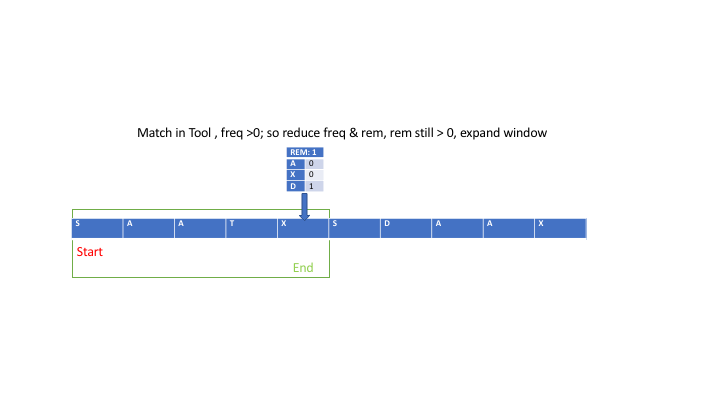 Match in Tool , freq >0; so reduce freq & rem, rem still > 0, expand window

| REM: 1 | |
|---|---|
| A | 0 |
| X | 0 |
| D | 1 |

| S | A | A | T | X | S | D | A | A | X |
|---|---|---|---|---|---|---|---|---|---|

Start

End